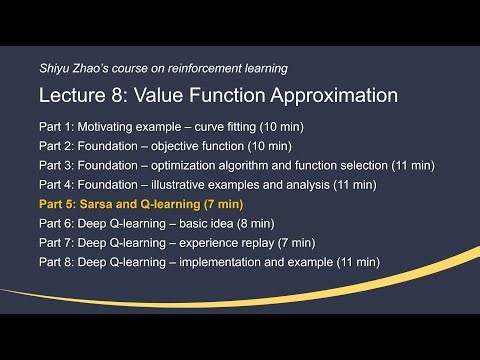 Shiyu Zhao's course on reinforcement learning

Lecture 8: Value Function Approximation

Part 1: Motivating example – curve fitting (10 min)
Part 2: Foundation – objective function (10 min)
Part 3: Foundation – optimization algorithm and function selection (11 min)
Part 4: Foundation – illustrative examples and analysis (11 min)
Part 5: Sarsa and Q-learning (7 min)
Part 6: Deep Q-learning – basic idea (8 min)
Part 7: Deep Q-learning – experience replay (7 min)
Part 8: Deep Q-learning – implementation and example (11 min)